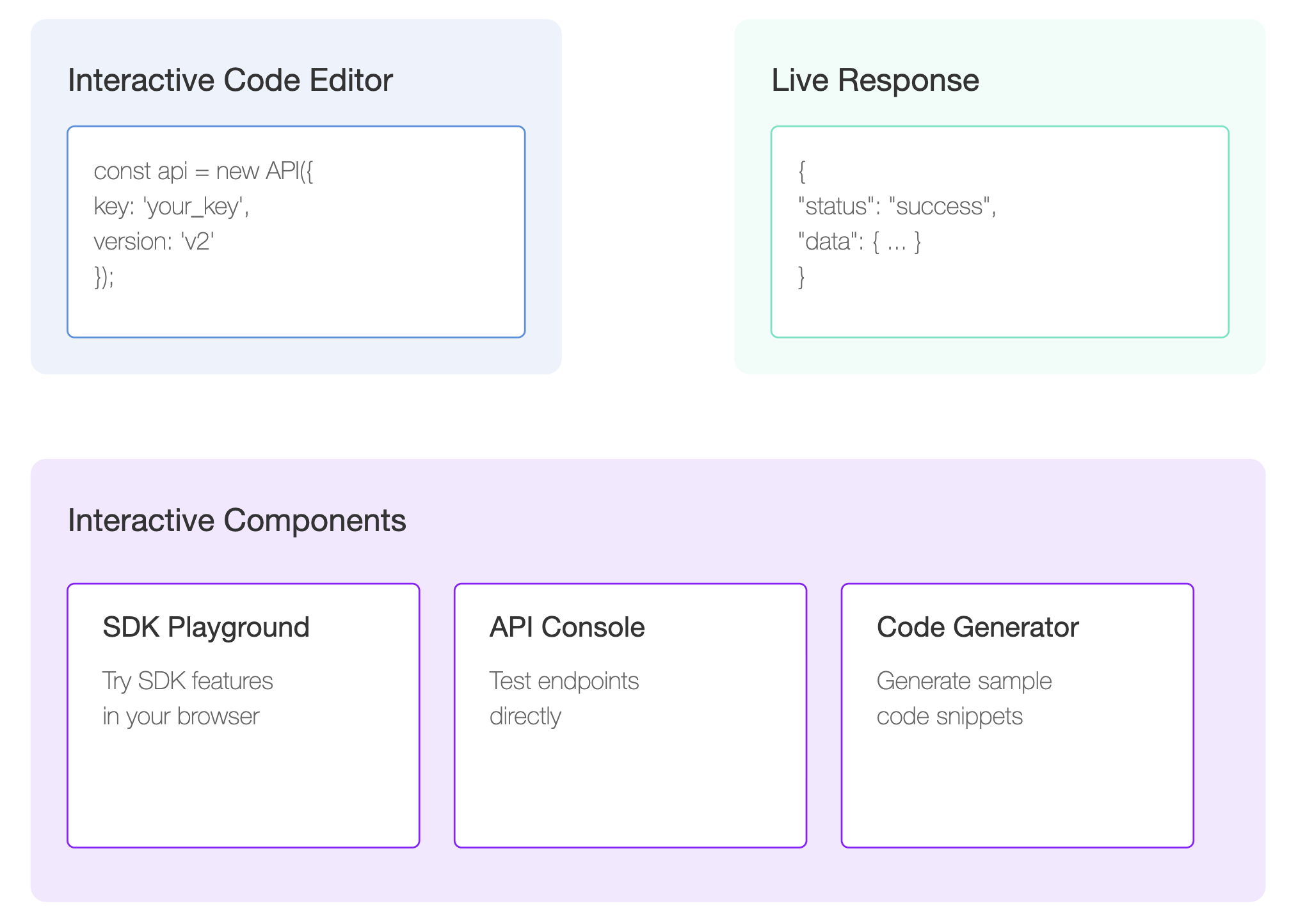 Interactive Code Editor

const api = new API({
key: 'your_key',
version: 'v2'
});

Live Response

{
"status": "success",
"data": { ... }
}

Interactive Components

SDK Playground

Try SDK features in your browser

API Console

Test endpoints directly

Code Generator

Generate sample code snippets